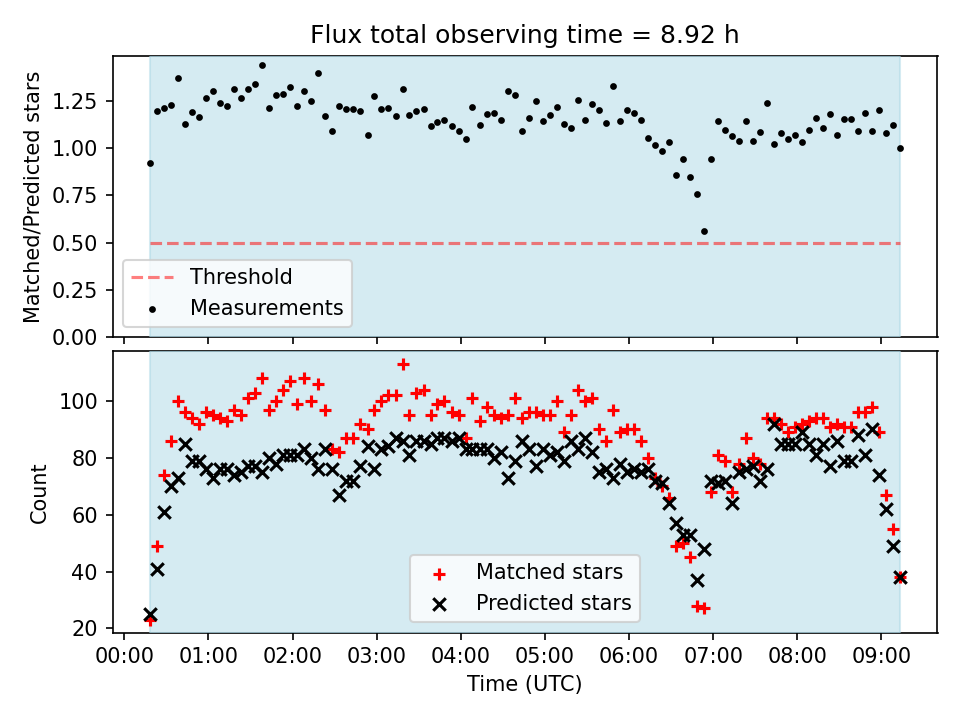 Flux total observing time = 8.92 h

Matched/Predicted stars

1.25
1.00
0.75
0.50
0.25
0.00

Threshold
Measurements

Count

100
80
60
40
20

Matched stars
Predicted stars

00:00 01:00 02:00 03:00 04:00 05:00 06:00 07:00 08:00 09:00

Time (UTC)